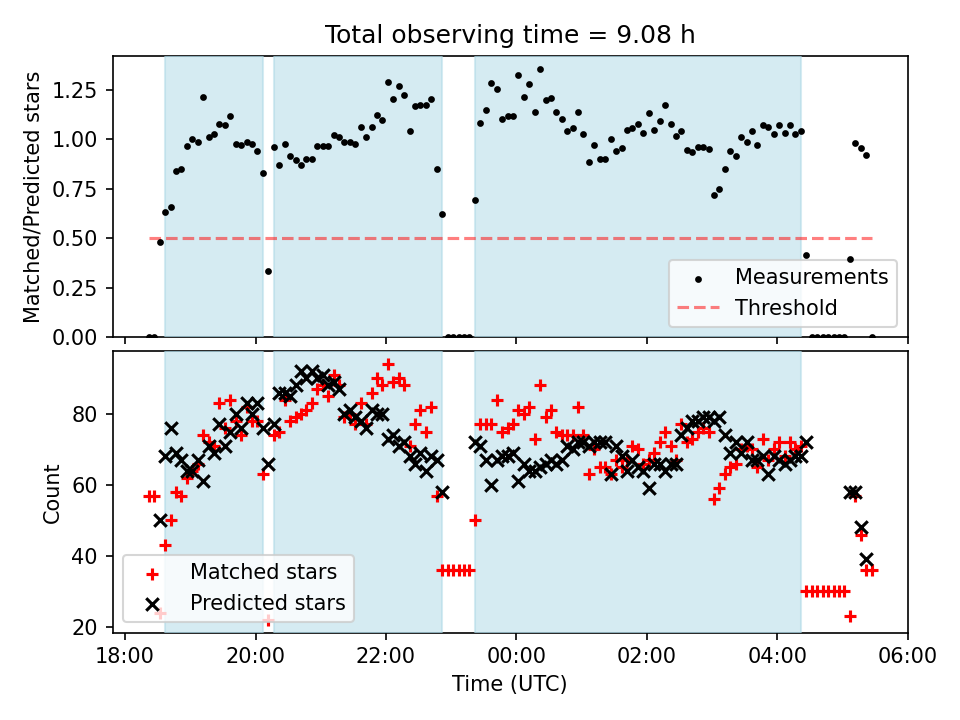 Total observing time = 9.08 h

Matched/Predicted stars

1.25
1.00
0.75
0.50
0.25
0.00

Measurements
Threshold

Count

80
60
40
20

Matched stars
Predicted stars

18:00
20:00
22:00
00:00
02:00
04:00
06:00

Time (UTC)